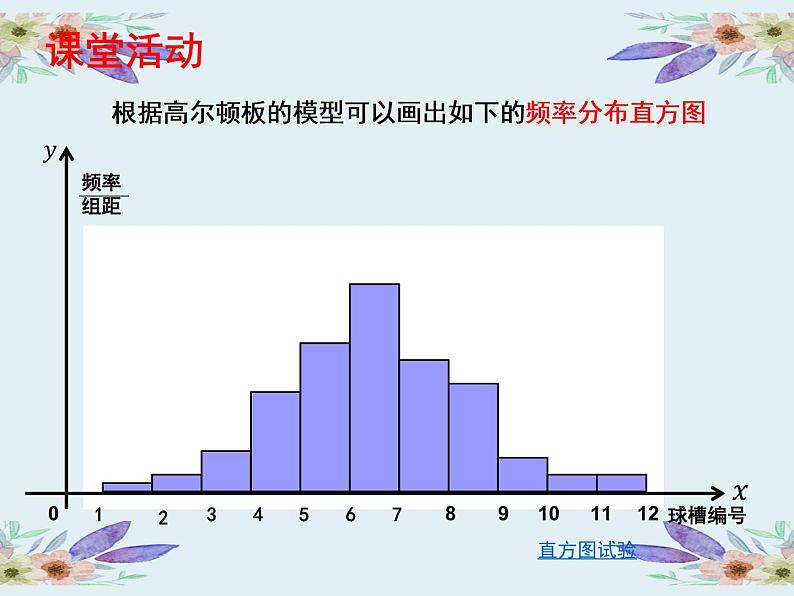 课堂活动

根据高尔顿板的模型可以画出如下的频率分布直方图

$y$

$\frac{频率}{组距}$

0 1 2 3 4 5 6 7 8 9 10 11 12 球槽编号 $x$

直方图试验